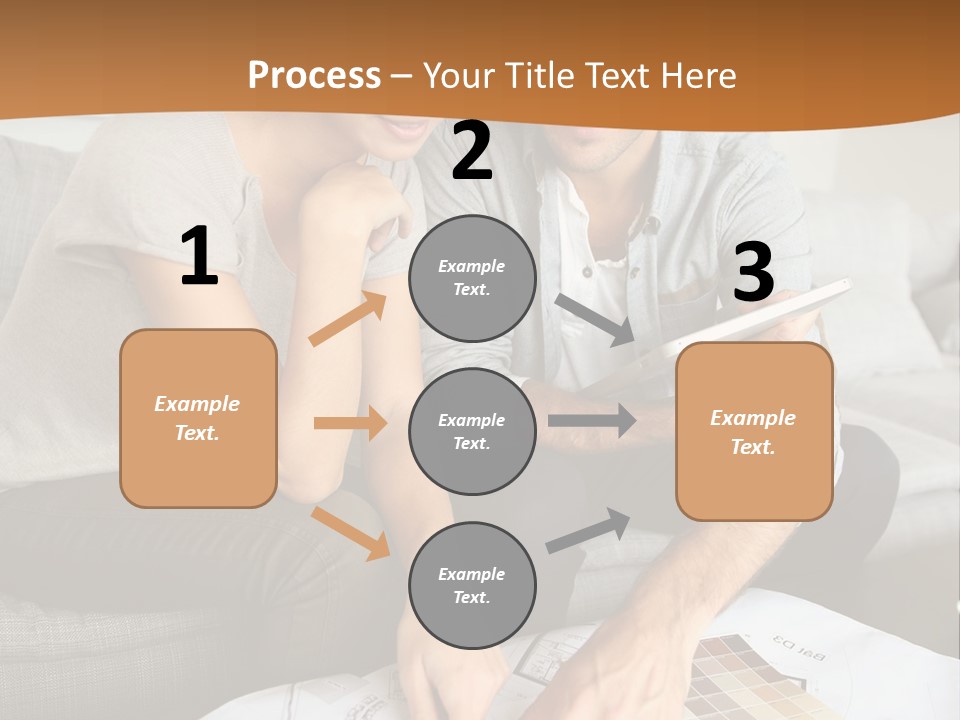 Process – Your Title Text Here

1

Example Text.

2

Example Text.

Example Text.

Example Text.

3

Example Text.